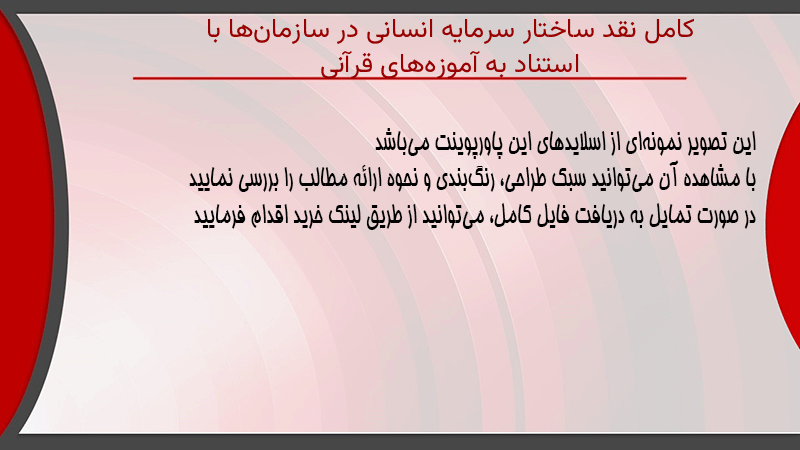 کامل نقد ساختار سرمایه انسانی در سازمان‌ها با استناد به آموزه‌های قرآنی

این تصویر نمونه‌ای از اسلایدهای این پاورپوینت می‌باشد
با مشاهده آن می‌توانید سبک طراحی، رنگ‌بندی و نحوه ارائه مطالب را بررسی نمایید
در صورت تمایل به دریافت فایل کامل، می‌توانید از طریق لینک خرید اقدام فرمایید